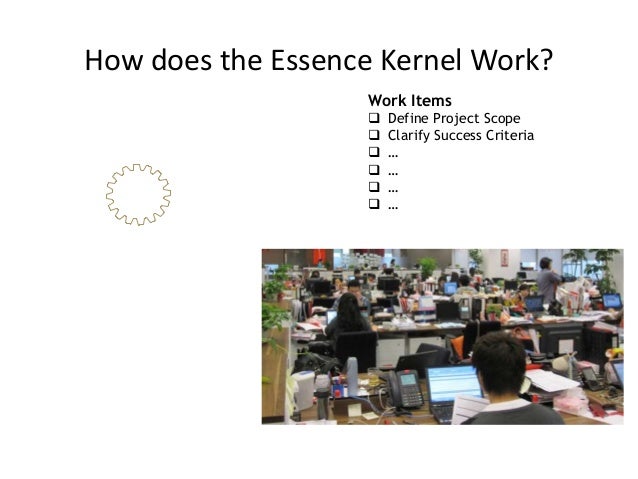 How does the Essence Kernel Work?

Work Items
❑ Define Project Scope
❑ Clarify Success Criteria
❑ …
❑ …
❑ …
❑ …